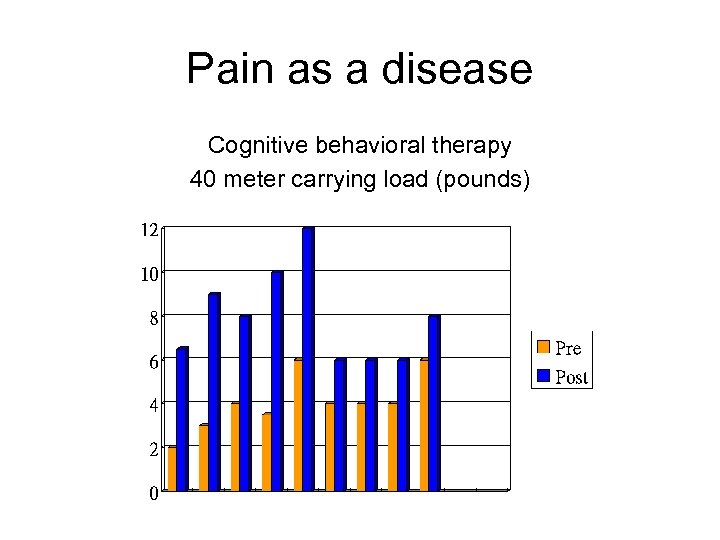 Pain as a disease

Cognitive behavioral therapy
40 meter carrying load (pounds)

12
10
8
6
4
2
0

Pre
Post